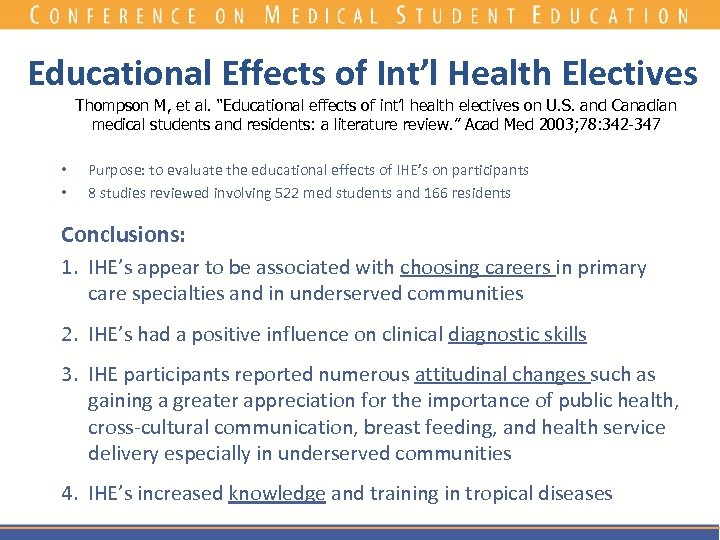 CONFERENCE ON MEDICAL STUDENT EDUCATION

Educational Effects of Int'l Health Electives

Thompson M, et al. "Educational effects of int'l health electives on U.S. and Canadian medical students and residents: a literature review." Acad Med 2003;78:342-347

• Purpose: to evaluate the educational effects of IHE's on participants
• 8 studies reviewed involving 522 med students and 166 residents

Conclusions:

1. IHE's appear to be associated with choosing careers in primary care specialties and in underserved communities

2. IHE's had a positive influence on clinical diagnostic skills

3. IHE participants reported numerous attitudinal changes such as gaining a greater appreciation for the importance of public health, cross-cultural communication, breast feeding, and health service delivery especially in underserved communities

4. IHE's increased knowledge and training in tropical diseases